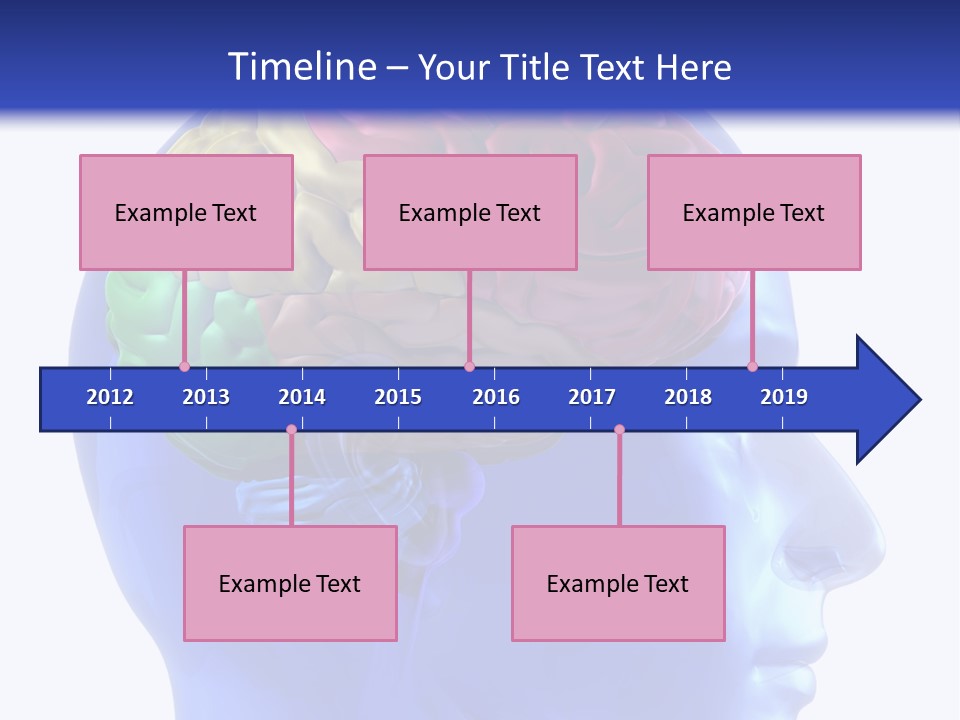 Timeline – Your Title Text Here

Example Text

Example Text

Example Text

2012 2013 2014 2015 2016 2017 2018 2019

Example Text

Example Text